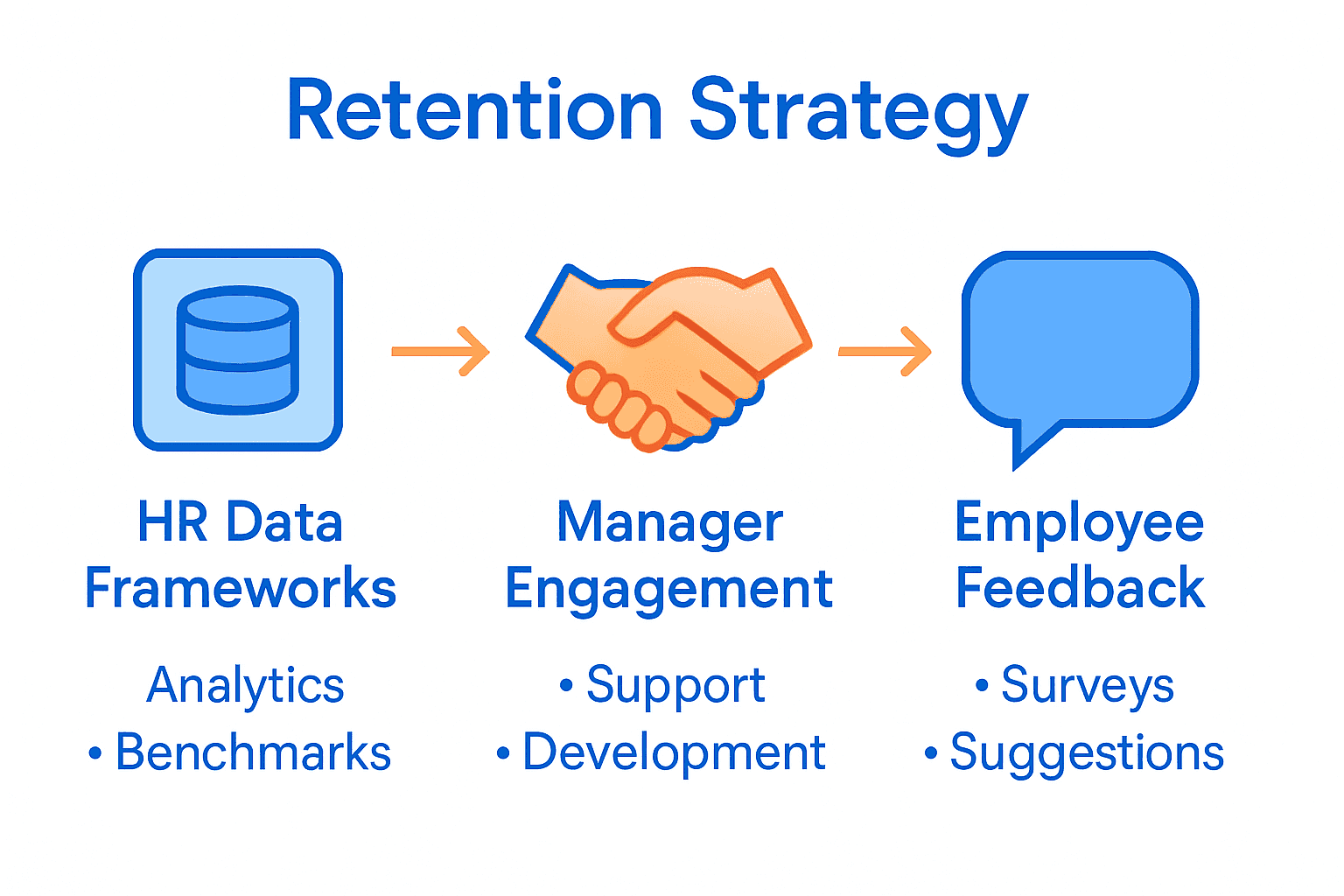 Retention Strategy

HR Data Frameworks

Analytics
• Benchmarks

Manager Engagement

• Support
• Development

Employee Feedback

• Surveys
• Suggestions